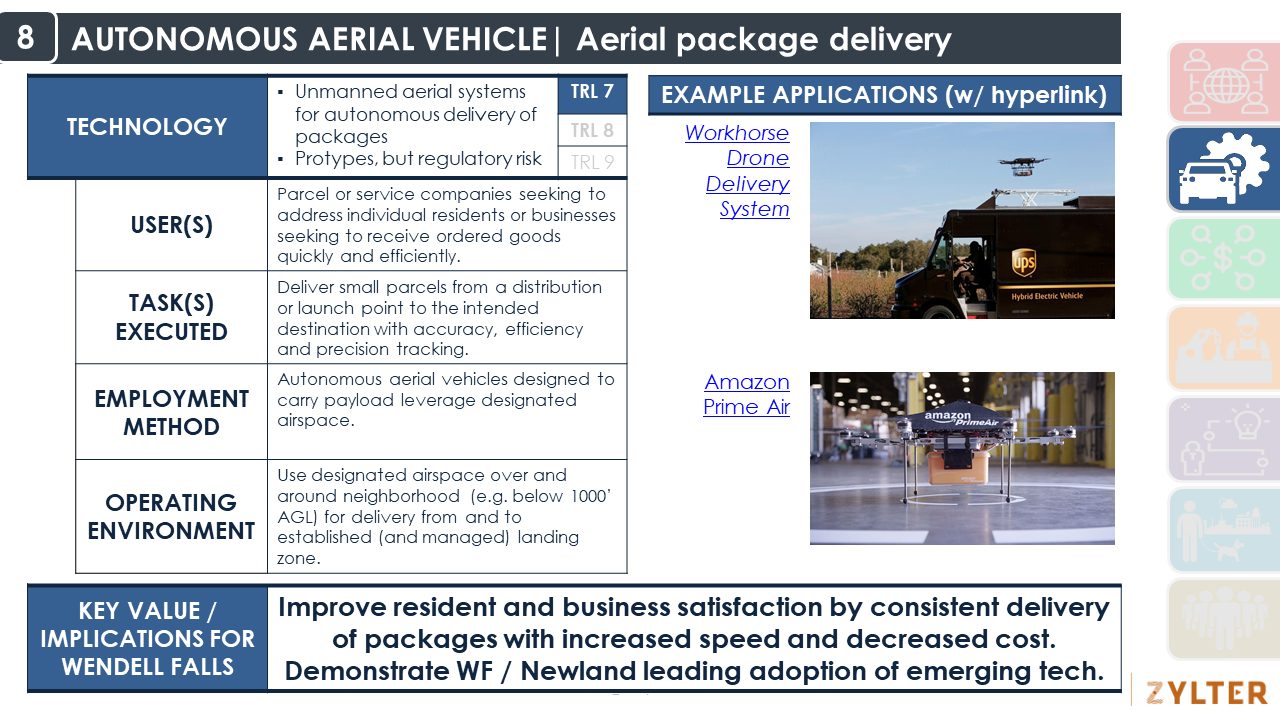 8 AUTONOMOUS AERIAL VEHICLE| Aerial package delivery

| TECHNOLOGY | ▪ Unmanned aerial systems for autonomous delivery of packages ▪ Protypes, but regulatory risk | TRL 7 TRL 8 TRL 9 |
|---|---|---|
| USER(S) | Parcel or service companies seeking to address individual residents or businesses seeking to receive ordered goods quickly and efficiently. | |
| TASK(S) EXECUTED | Deliver small parcels from a distribution or launch point to the intended destination with accuracy, efficiency and precision tracking. | |
| EMPLOYMENT METHOD | Autonomous aerial vehicles designed to carry payload leverage designated airspace. | |
| OPERATING ENVIRONMENT | Use designated airspace over and around neighborhood (e.g. below 1000' AGL) for delivery from and to established (and managed) landing zone. | |

EXAMPLE APPLICATIONS (w/ hyperlink)

Workhorse Drone Delivery System

ups
Hybrid Electric Vehicle

Amazon Prime Air

amazon PrimeAir

KEY VALUE / IMPLICATIONS FOR WENDELL FALLS

Improve resident and business satisfaction by consistent delivery of packages with increased speed and decreased cost. Demonstrate WF / Newland leading adoption of emerging tech.

ZYLTER